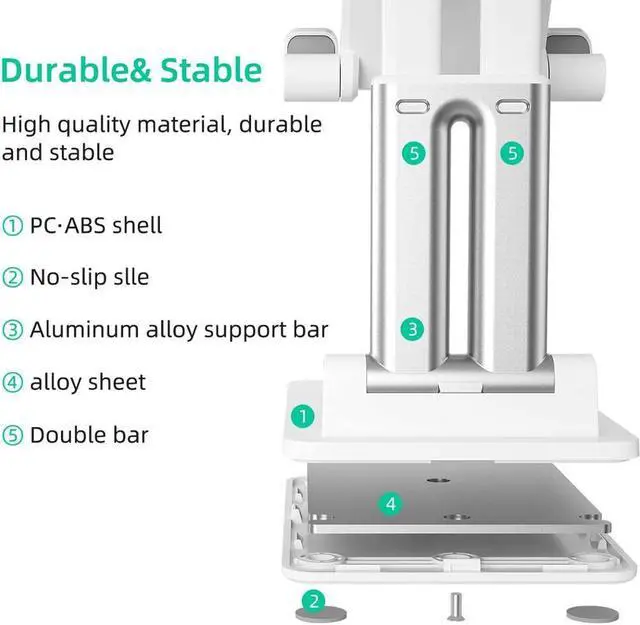 Durable& Stable

High quality material, durable and stable

① PC·ABS shell

② No-slip slle

③ Aluminum alloy support bar

④ alloy sheet

⑤ Double bar

5
5
3
1
4
2